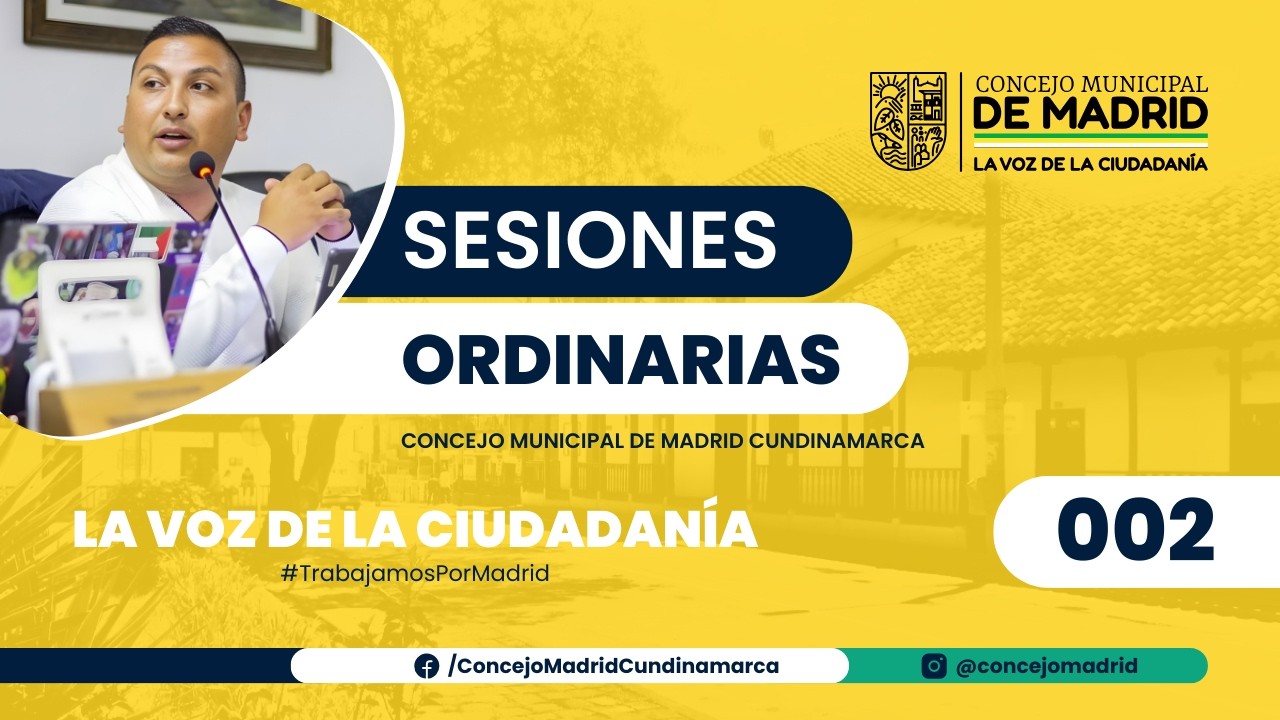 CONCEJO MUNICIPAL
DE MADRID
LA VOZ DE LA CIUDADANÍA

SESIONES
ORDINARIAS

CONCEJO MUNICIPAL DE MADRID CUNDINAMARCA

LA VOZ DE LA CIUDADANÍA
#TrabajamosPorMadrid

002

/ConcejoMadridCundinamarca
@concejomadrid